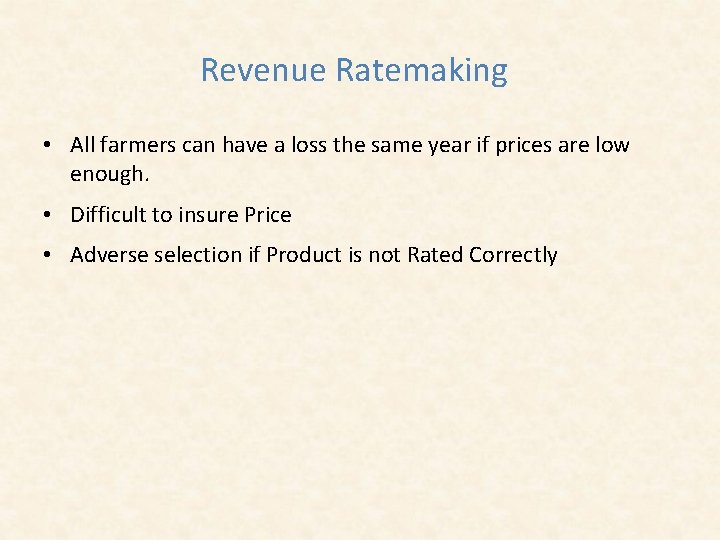 Revenue Ratemaking

• All farmers can have a loss the same year if prices are low enough.

• Difficult to insure Price

• Adverse selection if Product is not Rated Correctly